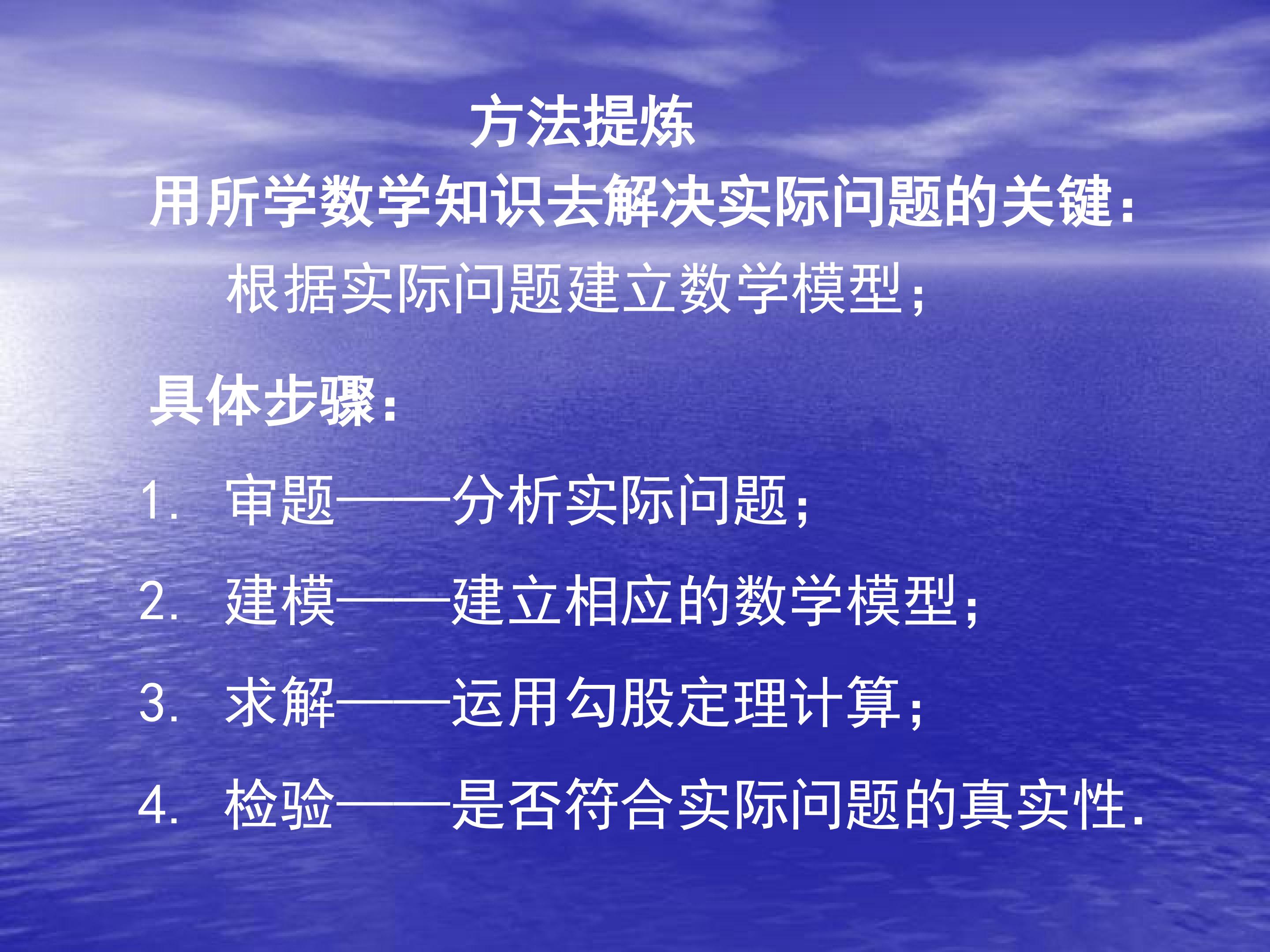 方法提炼

用所学数学知识去解决实际问题的关键：

根据实际问题建立数学模型；

具体步骤：

1.审题——分析实际问题；

2.建模——建立相应的数学模型；

3.求解——运用勾股定理计算；

4.检验——是否符合实际问题的真实性.